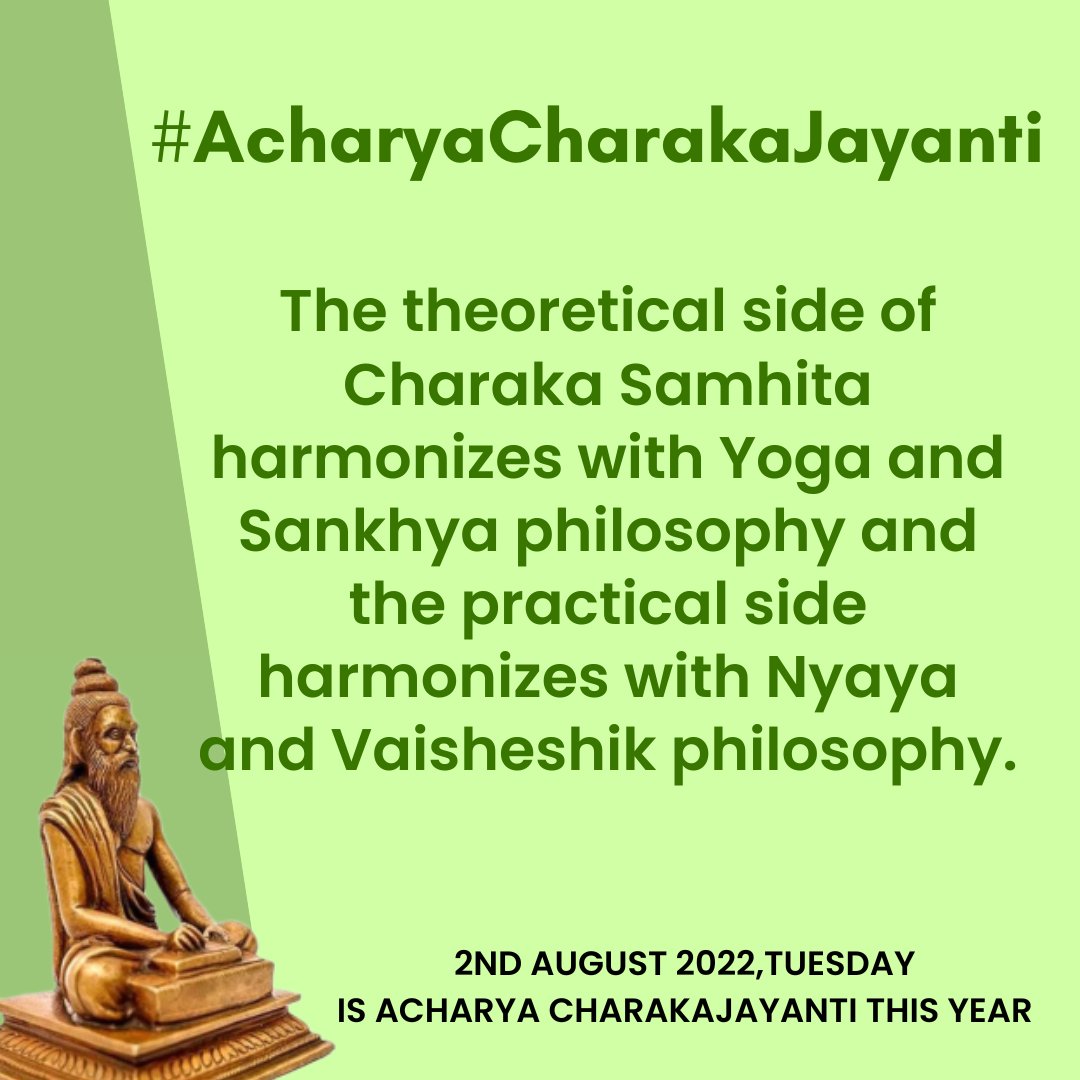 #AcharyaCharakaJayanti

The theoretical side of Charaka Samhita harmonizes with Yoga and Sankhya philosophy and the practical side harmonizes with Nyaya and Vaisheshik philosophy.

2ND AUGUST 2022,TUESDAY
IS ACHARYA CHARAKAJAYANTI THIS YEAR